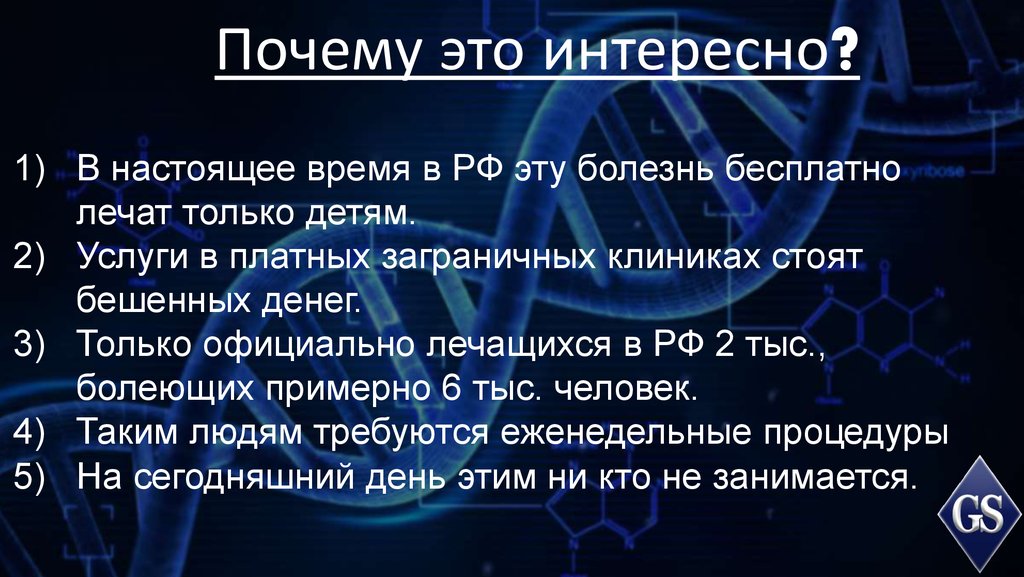 Почему это интересно?

1) В настоящее время в РФ эту болезнь бесплатно лечат только детям.
2) Услуги в платных заграничных клиниках стоят бешенных денег.
3) Только официально лечащихся в РФ 2 тыс., болеющих примерно 6 тыс. человек.
4) Таким людям требуются еженедельные процедуры
5) На сегодняшний день этим ни кто не занимается.

GS